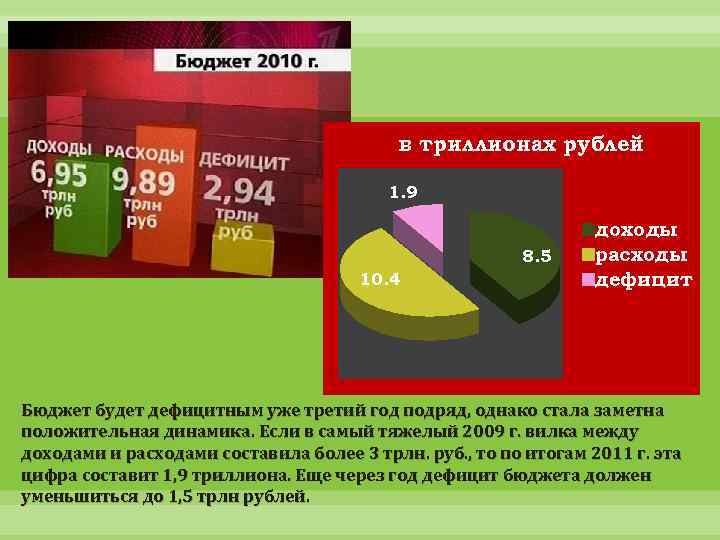 Бюджет 2010 г.

ДОХОДЫ 6,95 трлн руб

РАСХОДЫ 9,89 трлн руб

ДЕФИЦИТ 2,94 трлн руб

в триллионах рублей

1.9

8.5

10.4

доходы
расходы
дефицит

Бюджет будет дефицитным уже третий год подряд, однако стала заметна положительная динамика. Если в самый тяжелый 2009 г. вилка между доходами и расходами составила более 3 трлн. руб., то по итогам 2011 г. эта цифра составит 1,9 триллиона. Еще через год дефицит бюджета должен уменьшиться до 1,5 трлн рублей.